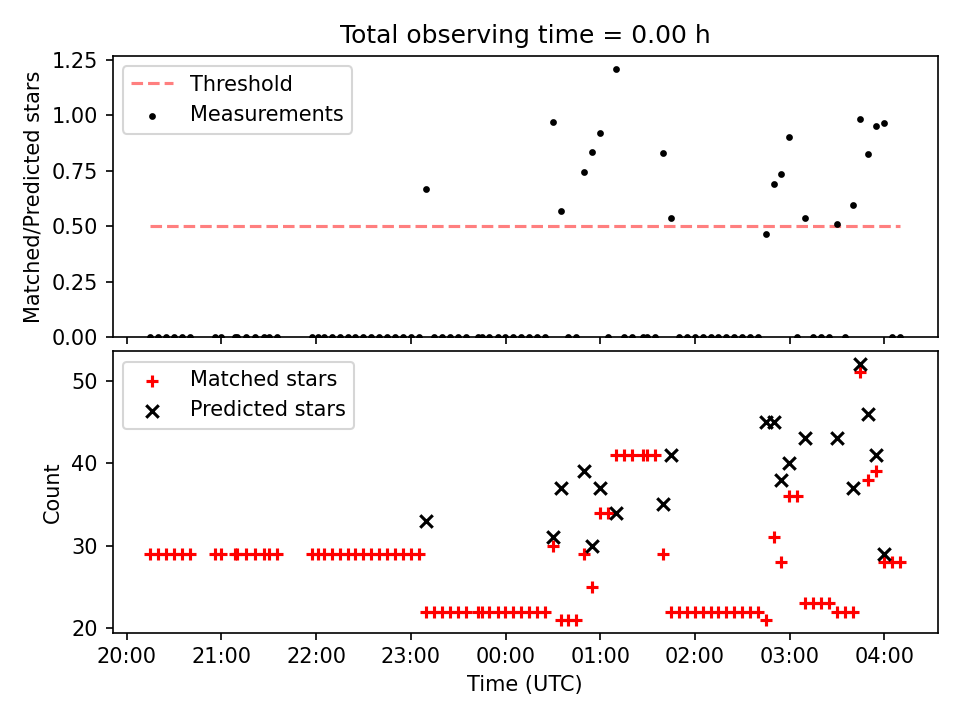 Total observing time = 0.00 h

Threshold
Measurements

Matched/Predicted stars

1.25
1.00
0.75
0.50
0.25
0.00

Matched stars
Predicted stars

Count

50
40
30
20

20:00 21:00 22:00 23:00 00:00 01:00 02:00 03:00 04:00

Time (UTC)